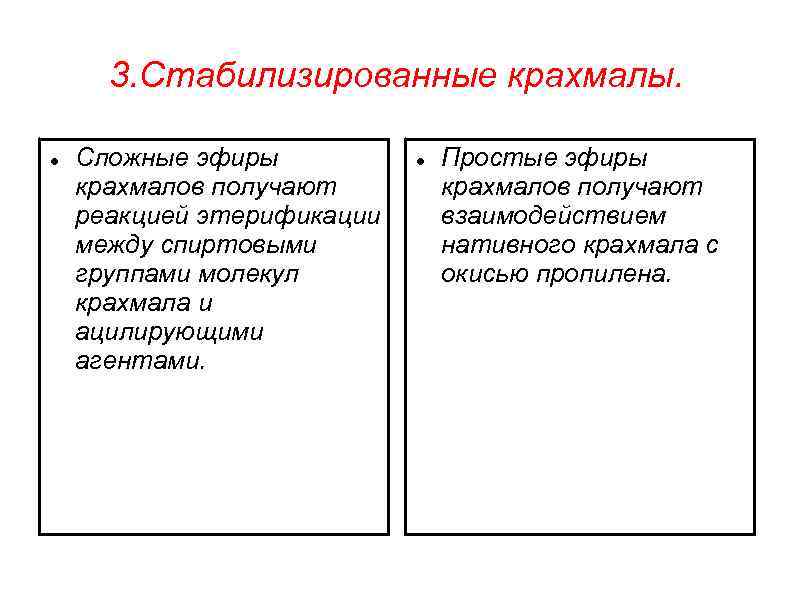 3.Стабилизированные крахмалы.

• Сложные эфиры крахмалов получают реакцией этерификации между спиртовыми группами молекул крахмала и ацилирующими агентами.

• Простые эфиры крахмалов получают взаимодействием нативного крахмала с окисью пропилена.